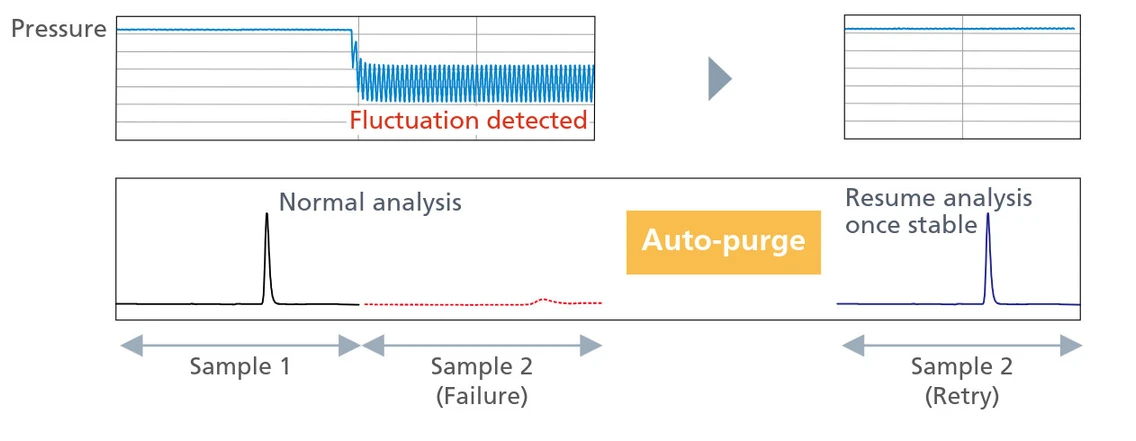 Pressure

Fluctuation detected

Normal analysis

Auto-purge

Resume analysis once stable

Sample 1

Sample 2 (Failure)

Sample 2 (Retry)